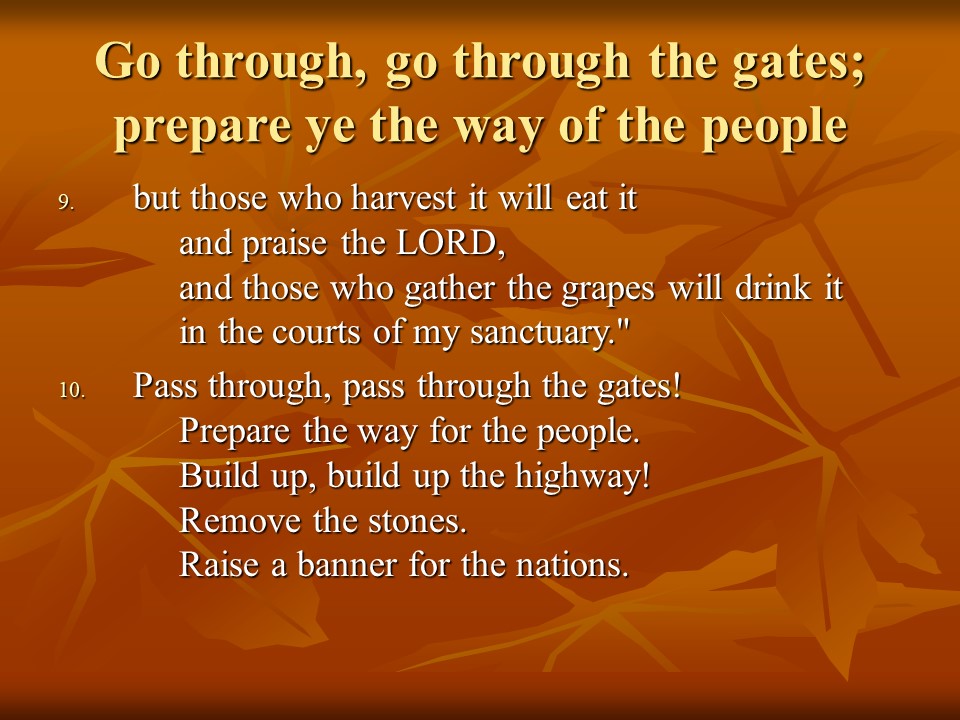 Go through, go through the gates; prepare ye the way of the people

9. but those who harvest it will eat it
and praise the LORD,
and those who gather the grapes will drink it
in the courts of my sanctuary."

10. Pass through, pass through the gates!
Prepare the way for the people.
Build up, build up the highway!
Remove the stones.
Raise a banner for the nations.